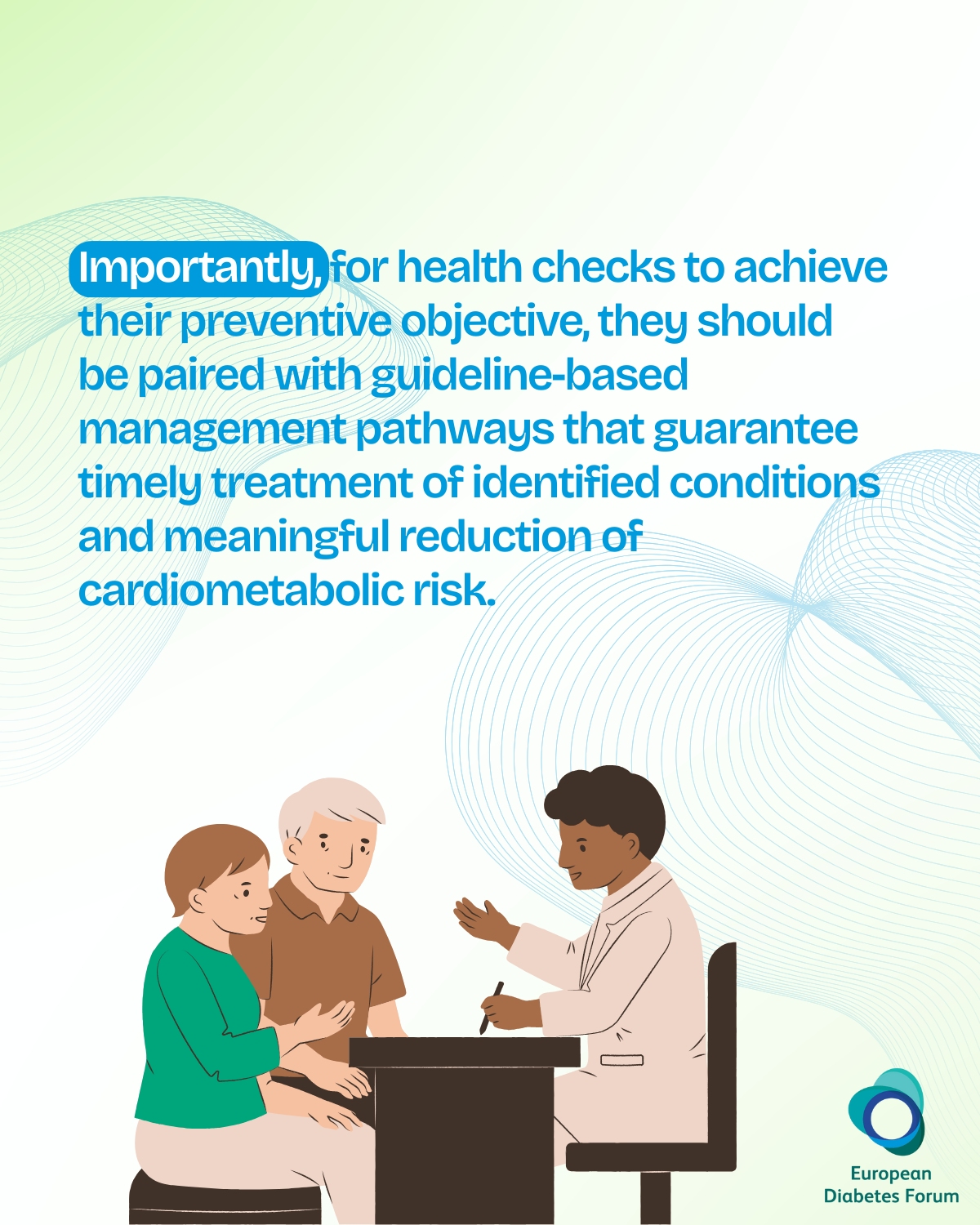 Importantly, for health checks to achieve their preventive objective, they should be paired with guideline-based management pathways that guarantee timely treatment of identified conditions and meaningful reduction of cardiometabolic risk.

European Diabetes Forum